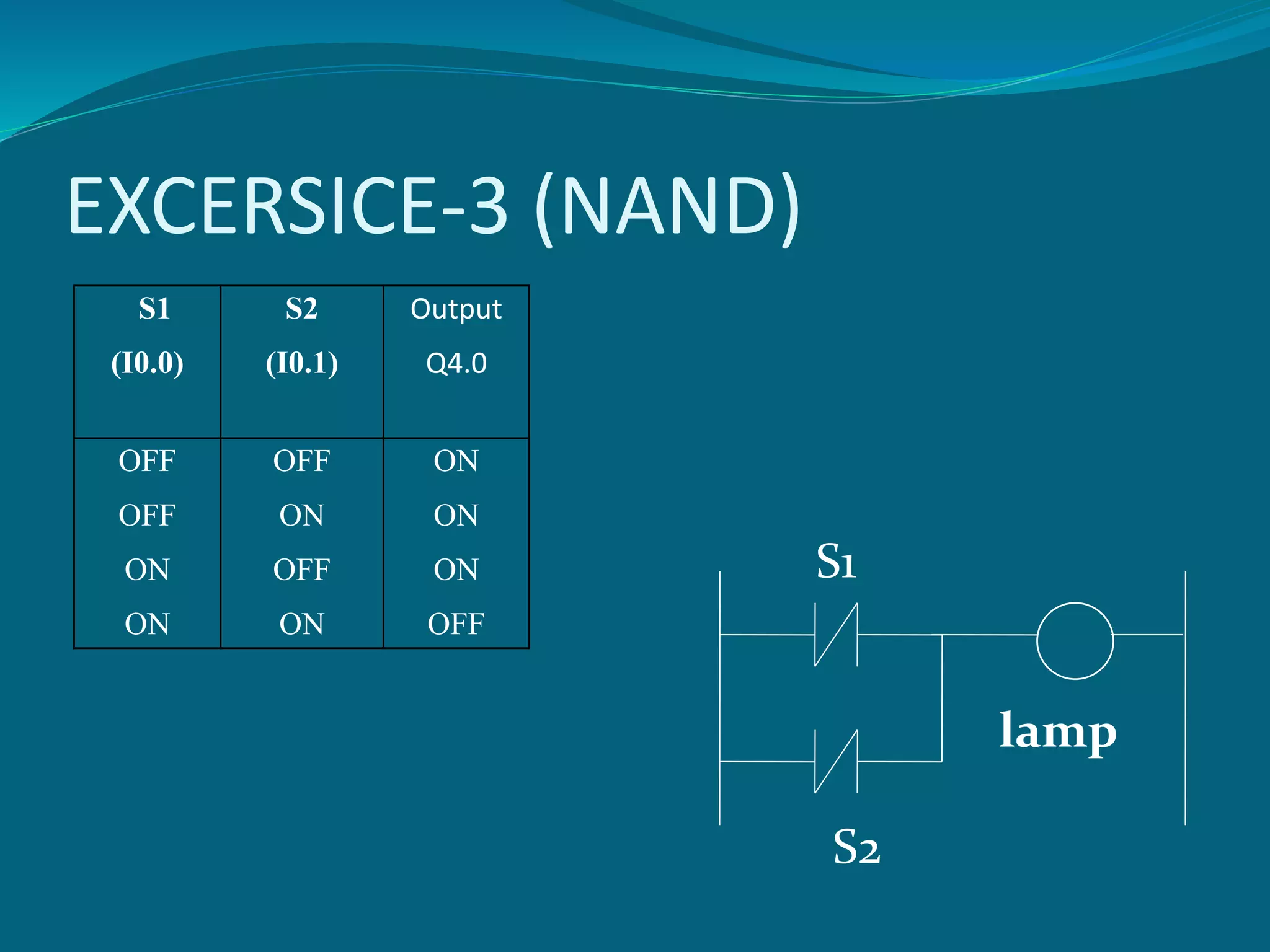 EXCERSICE-3 (NAND)

| S1 (I0.0) | S2 (I0.1) | Output Q4.0 |
|---|---|---|
| OFF | OFF | ON |
| OFF | ON | ON |
| ON | OFF | ON |
| ON | ON | OFF |

S1

lamp

S2